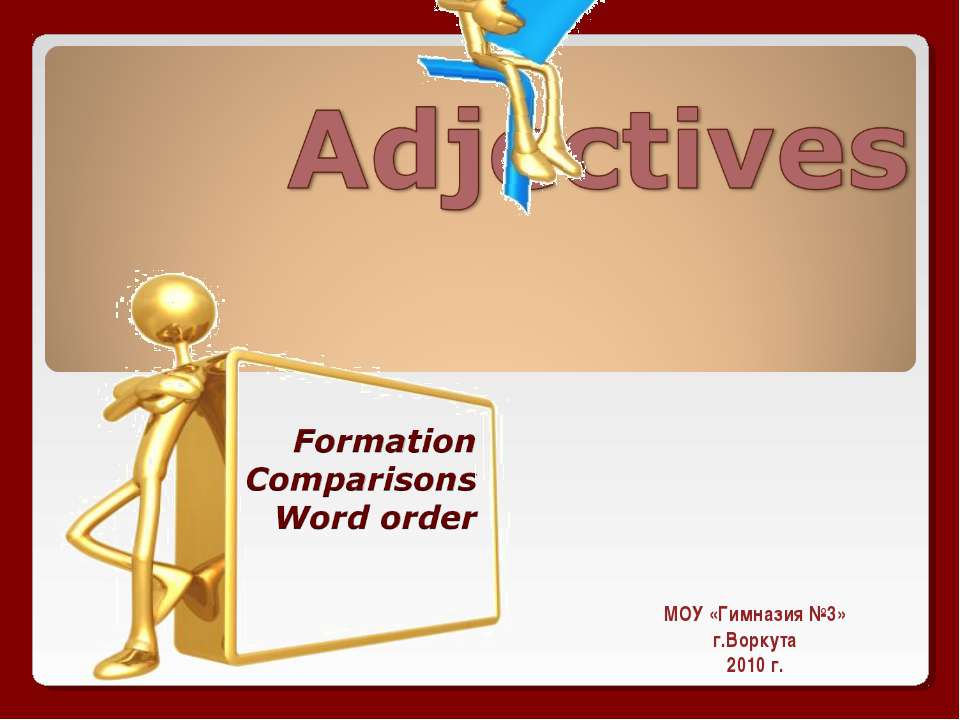 Adjectives

Formation
Comparisons
Word order

МОУ «Гимназия №3»
г.Воркута
2010 г.